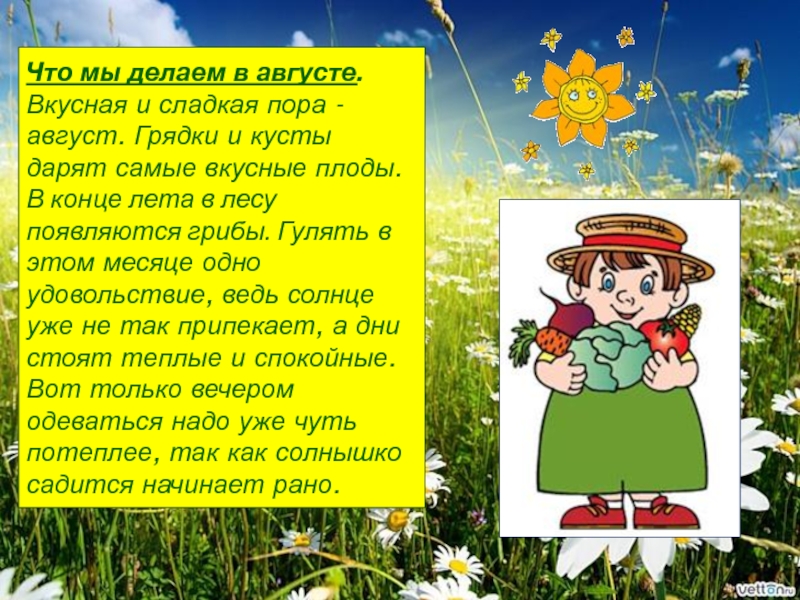 Что мы делаем в августе.
Вкусная и сладкая пора - август. Грядки и кусты дарят самые вкусные плоды. В конце лета в лесу появляются грибы. Гулять в этом месяце одно удовольствие, ведь солнце уже не так припекает, а дни стоят теплые и спокойные. Вот только вечером одеваться надо уже чуть потеплее, так как солнышко садится начинает рано.

vetton.ru